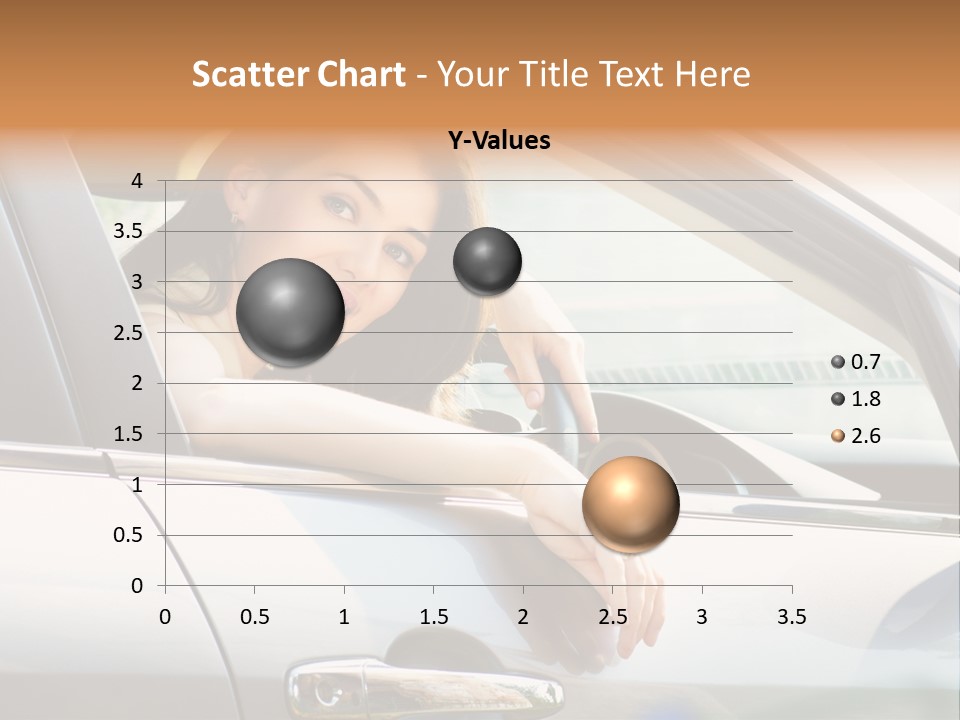 Scatter Chart - Your Title Text Here

Y-Values

4
3.5
3
2.5
2
1.5
1
0.5
0

0 0.5 1 1.5 2 2.5 3 3.5

0.7
1.8
2.6